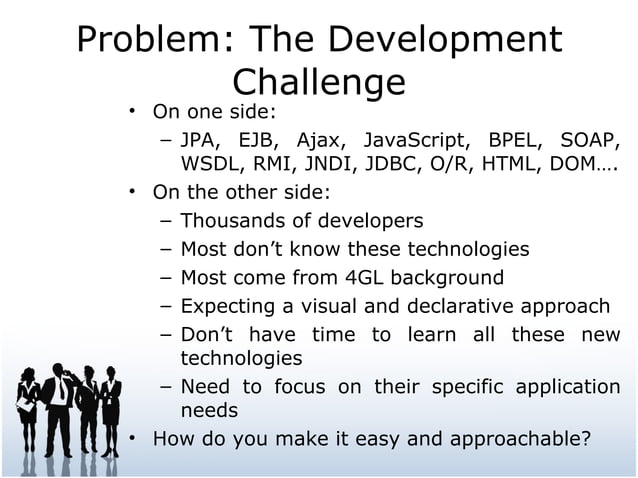 Problem: The Development Challenge

• On one side:
 – JPA, EJB, Ajax, JavaScript, BPEL, SOAP, WSDL, RMI, JNDI, JDBC, O/R, HTML, DOM….
• On the other side:
 – Thousands of developers
 – Most don't know these technologies
 – Most come from 4GL background
 – Expecting a visual and declarative approach
 – Don't have time to learn all these new technologies
 – Need to focus on their specific application needs
• How do you make it easy and approachable?